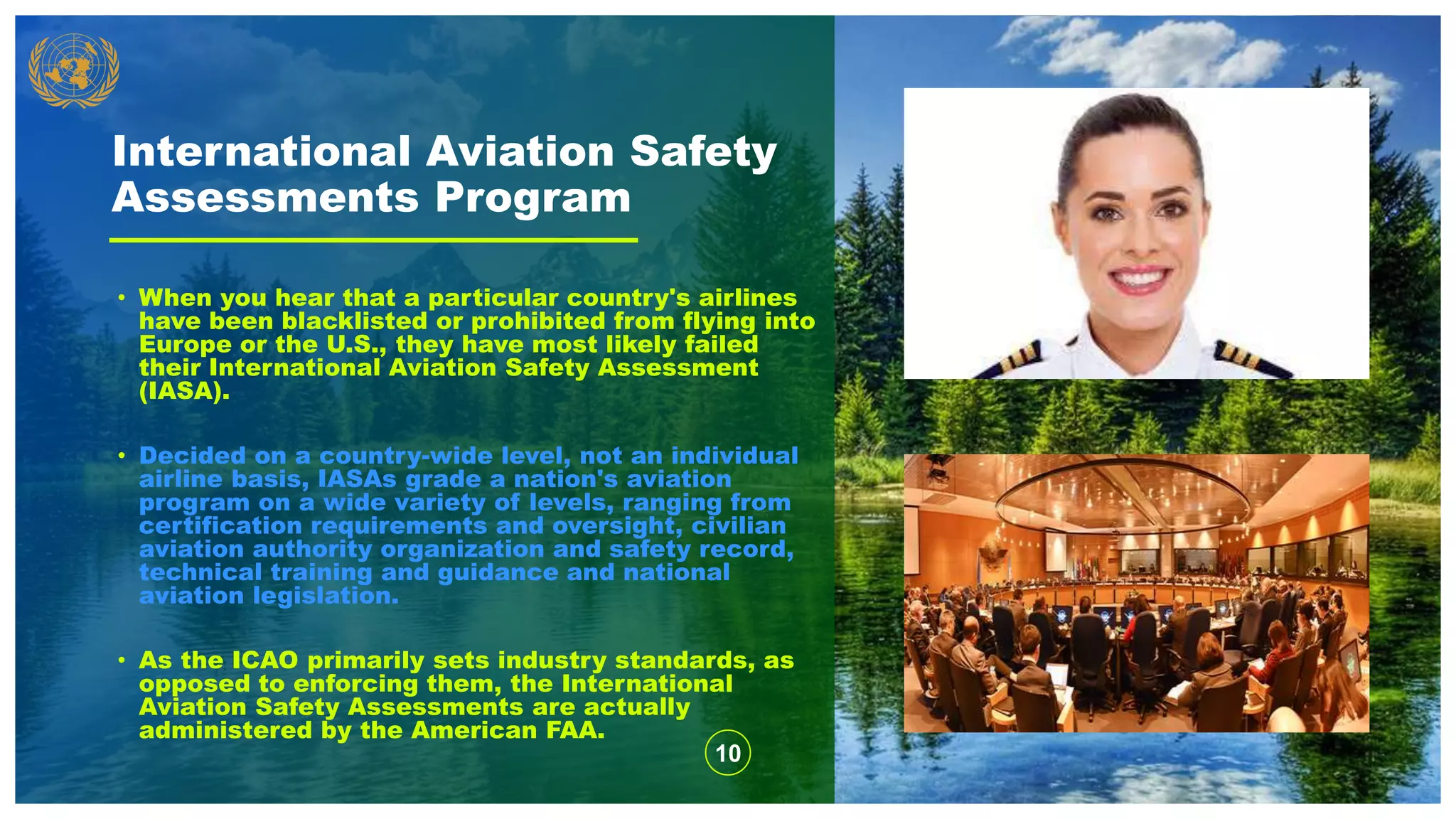 International Aviation Safety Assessments Program

• When you hear that a particular country's airlines have been blacklisted or prohibited from flying into Europe or the U.S., they have most likely failed their International Aviation Safety Assessment (IASA).

• Decided on a country-wide level, not an individual airline basis, IASAs grade a nation's aviation program on a wide variety of levels, ranging from certification requirements and oversight, civilian aviation authority organization and safety record, technical training and guidance and national aviation legislation.

• As the ICAO primarily sets industry standards, as opposed to enforcing them, the International Aviation Safety Assessments are actually administered by the American FAA.

10